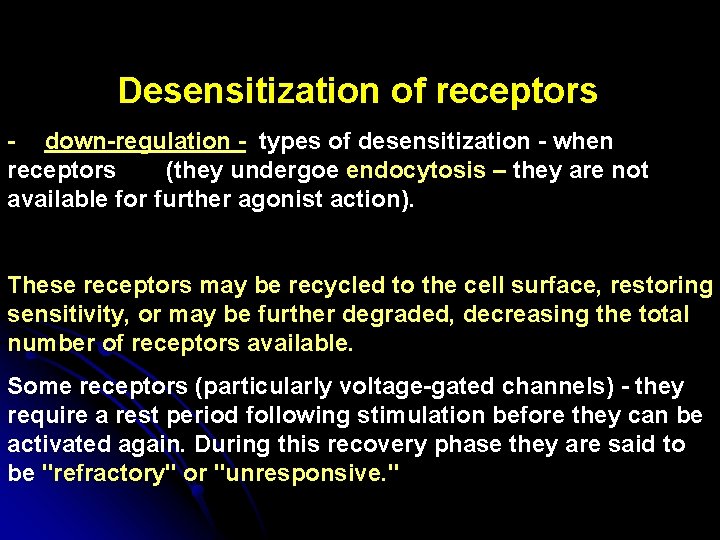 Desensitization of receptors

- down-regulation - types of desensitization - when receptors (they undergoe endocytosis – they are not available for further agonist action).

These receptors may be recycled to the cell surface, restoring sensitivity, or may be further degraded, decreasing the total number of receptors available.

Some receptors (particularly voltage-gated channels) - they require a rest period following stimulation before they can be activated again. During this recovery phase they are said to be "refractory" or "unresponsive."